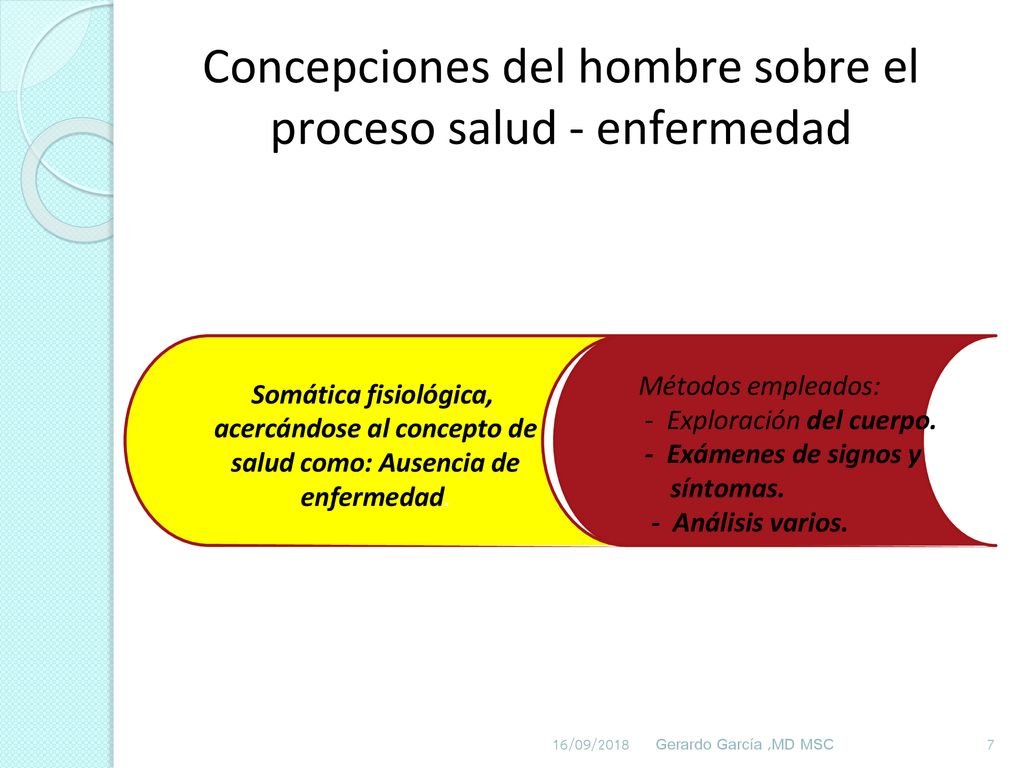 Concepciones del hombre sobre el proceso salud - enfermedad

Somática fisiológica, acercándose al concepto de salud como: Ausencia de enfermedad

Métodos empleados:
- Exploración del cuerpo.
- Exámenes de signos y síntomas.
- Análisis varios.

16/09/2018 Gerardo García ,MD MSC 7